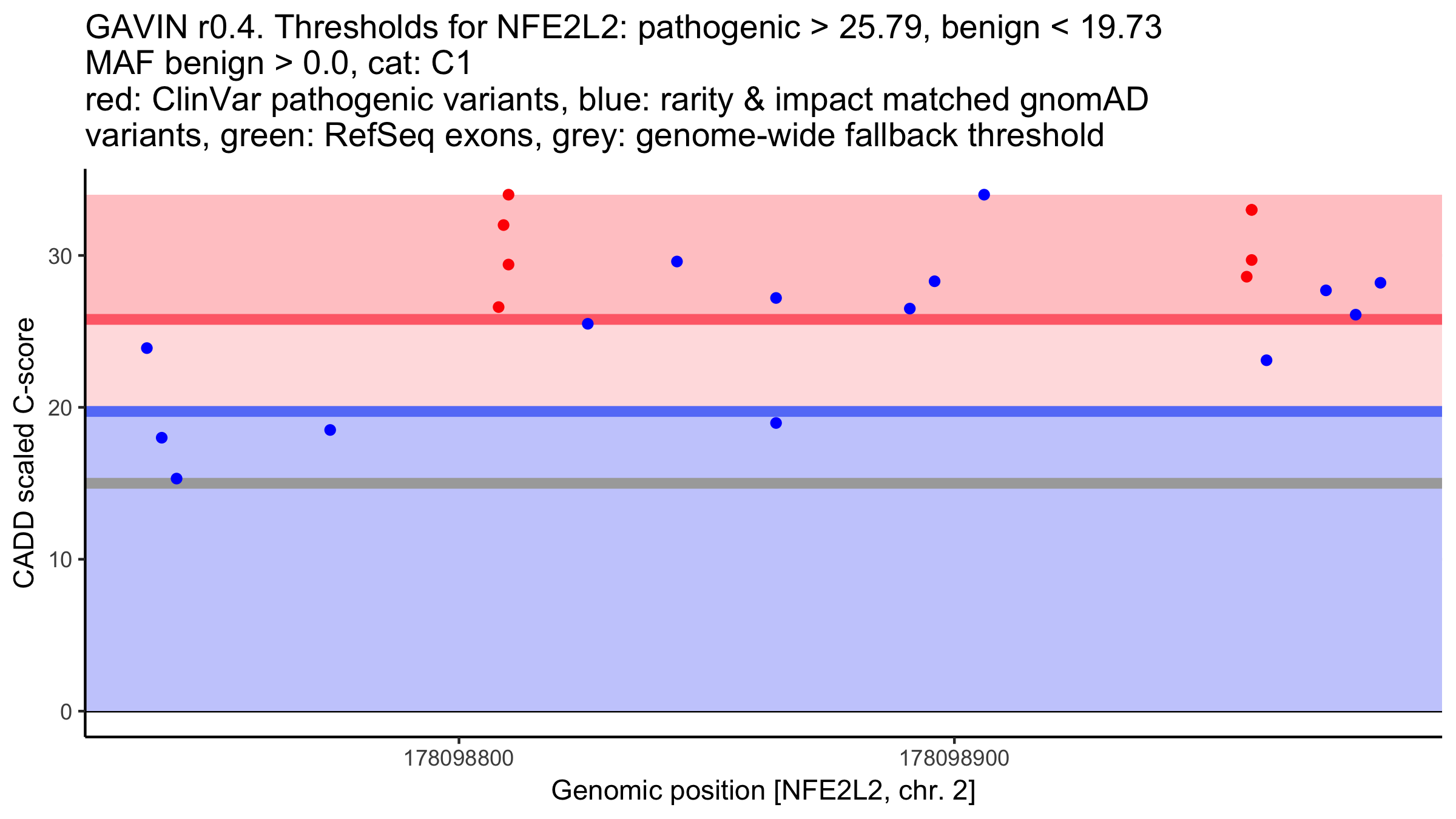 GAVIN r0.4. Thresholds for NFE2L2: pathogenic > 25.79, benign < 19.73
MAF benign > 0.0, cat: C1
red: ClinVar pathogenic variants, blue: rarity & impact matched gnomAD variants, green: RefSeq exons, grey: genome-wide fallback threshold

CADD scaled C-score

30
20
10
0

178098800
178098900

Genomic position [NFE2L2, chr. 2]